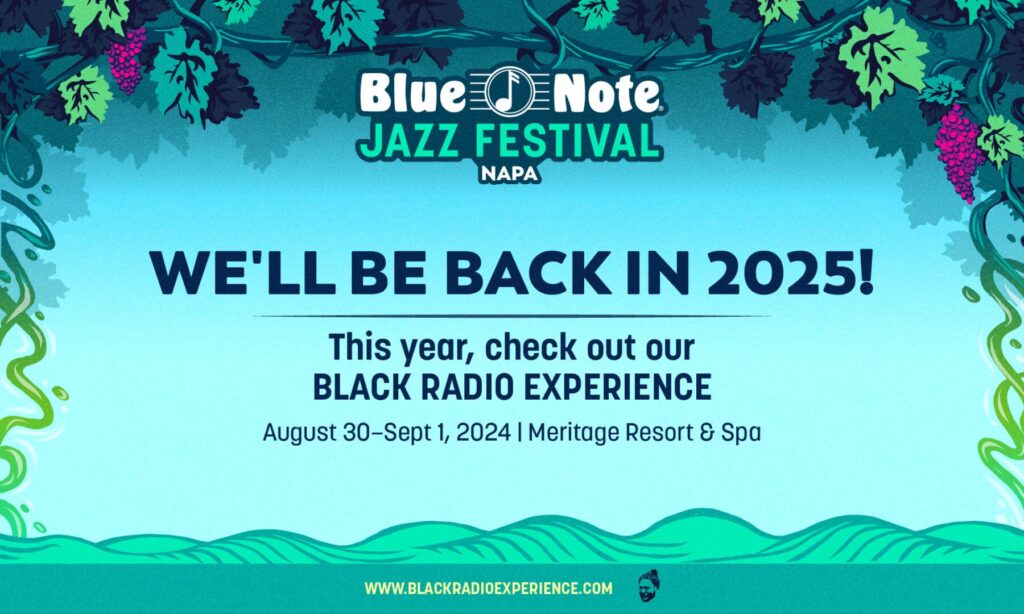 Blue Note
JAZZ FESTIVAL
NAPA

WE'LL BE BACK IN 2025!

This year, check out our
BLACK RADIO EXPERIENCE

August 30–Sept 1, 2024 | Meritage Resort & Spa

WWW.BLACKRADIOEXPERIENCE.COM